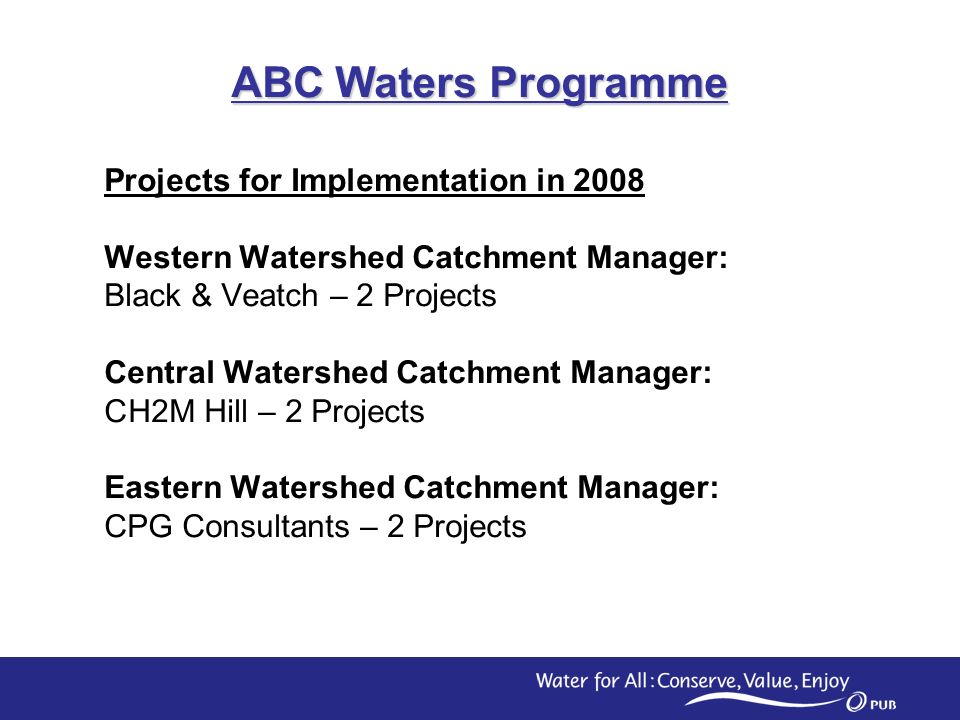 ABC Waters Programme

Projects for Implementation in 2008

Western Watershed Catchment Manager:
Black & Veatch – 2 Projects

Central Watershed Catchment Manager:
CH2M Hill – 2 Projects

Eastern Watershed Catchment Manager:
CPG Consultants – 2 Projects

Water for All: Conserve, Value, Enjoy
PUB